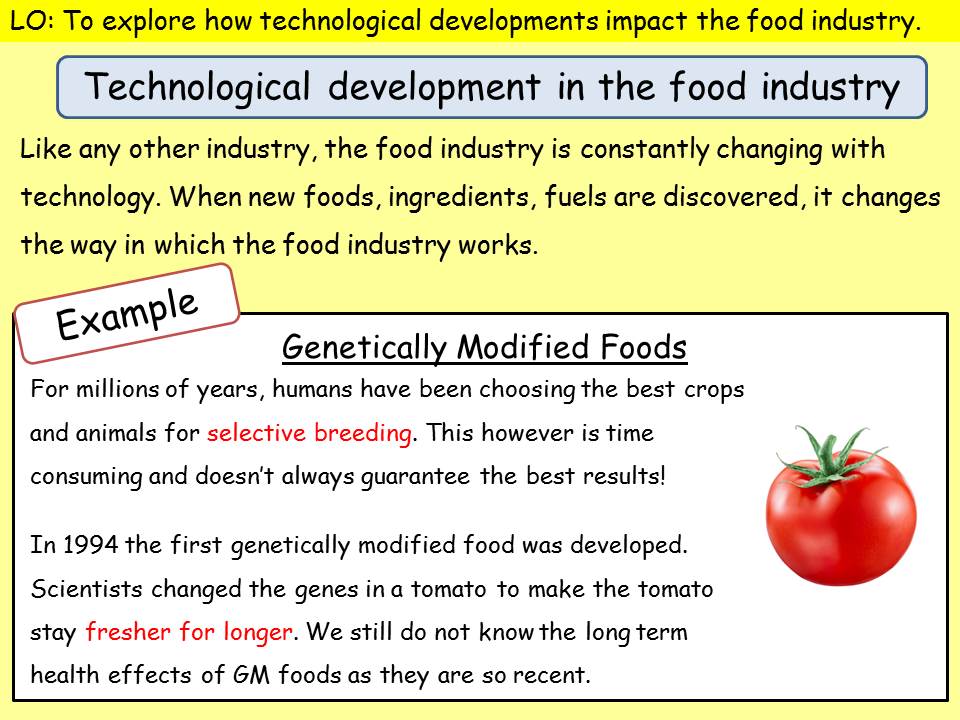 LO: To explore how technological developments impact the food industry.

Technological development in the food industry

Like any other industry, the food industry is constantly changing with technology. When new foods, ingredients, fuels are discovered, it changes the way in which the food industry works.

Example

Genetically Modified Foods

For millions of years, humans have been choosing the best crops and animals for selective breeding. This however is time consuming and doesn't always guarantee the best results!

In 1994 the first genetically modified food was developed. Scientists changed the genes in a tomato to make the tomato stay fresher for longer. We still do not know the long term health effects of GM foods as they are so recent.